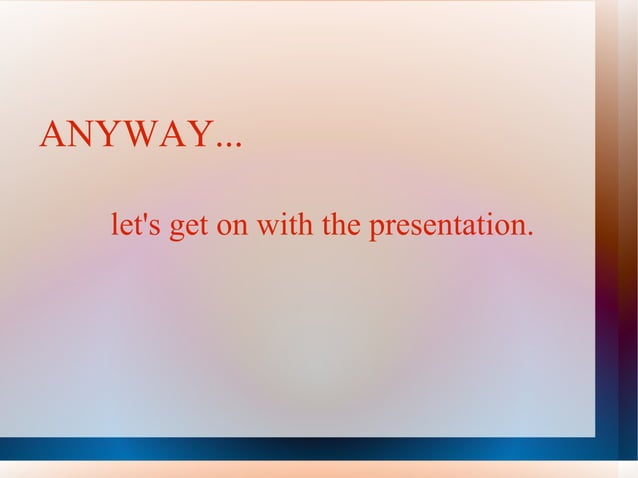 ANYWAY...

let's get on with the presentation.